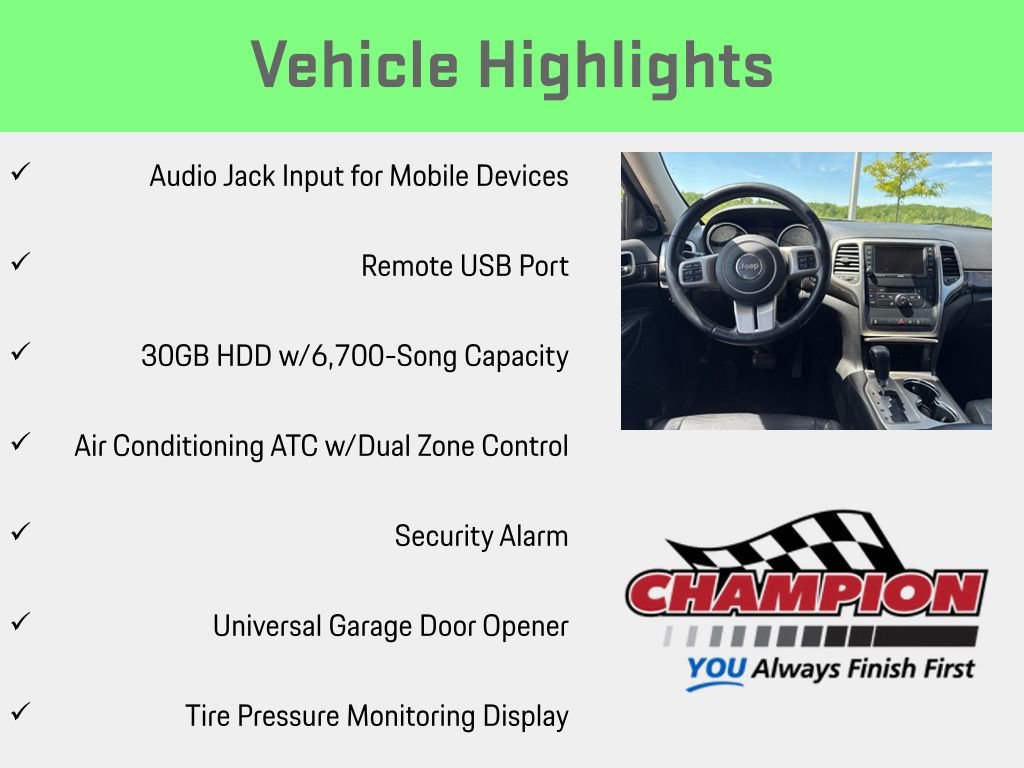 Vehicle Highlights

✓ Audio Jack Input for Mobile Devices

✓ Remote USB Port

✓ 30GB HDD w/6,700-Song Capacity

✓ Air Conditioning ATC w/Dual Zone Control

✓ Security Alarm

✓ Universal Garage Door Opener

✓ Tire Pressure Monitoring Display

Jeep

CHAMPION

YOU Always Finish First